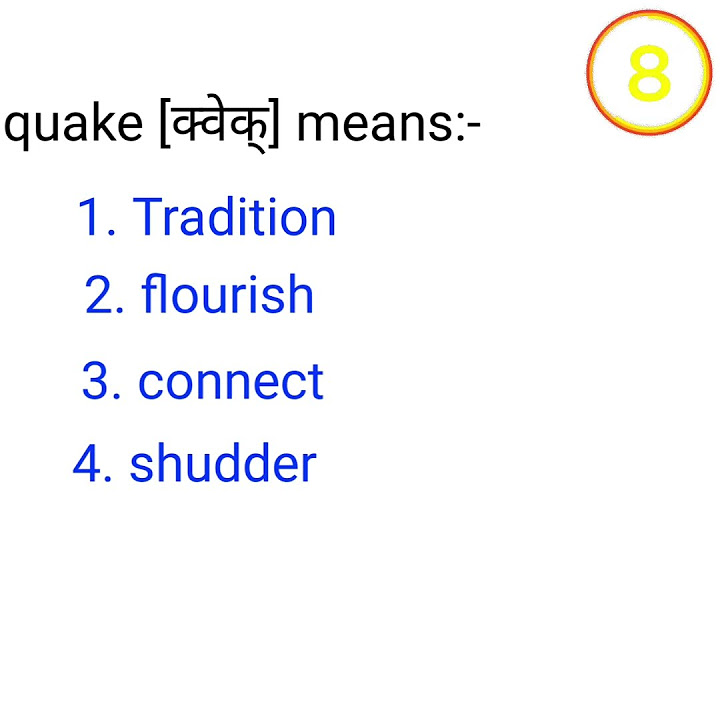 8

quake [क्वेक्] means:-

1. Tradition
2. flourish
3. connect
4. shudder